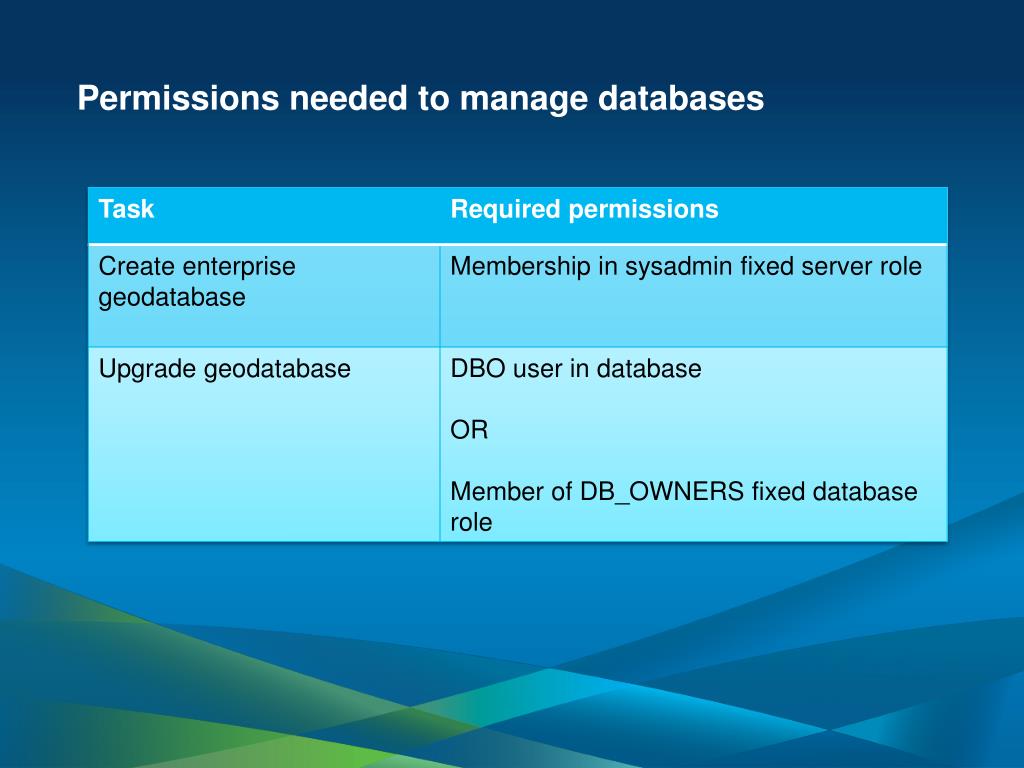 Permissions needed to manage databases

| Task | Required permissions |
|---|---|
| Create enterprise geodatabase | Membership in sysadmin fixed server role |
| Upgrade geodatabase | DBO user in database<br><br>OR<br><br>Member of DB_OWNERS fixed database role |